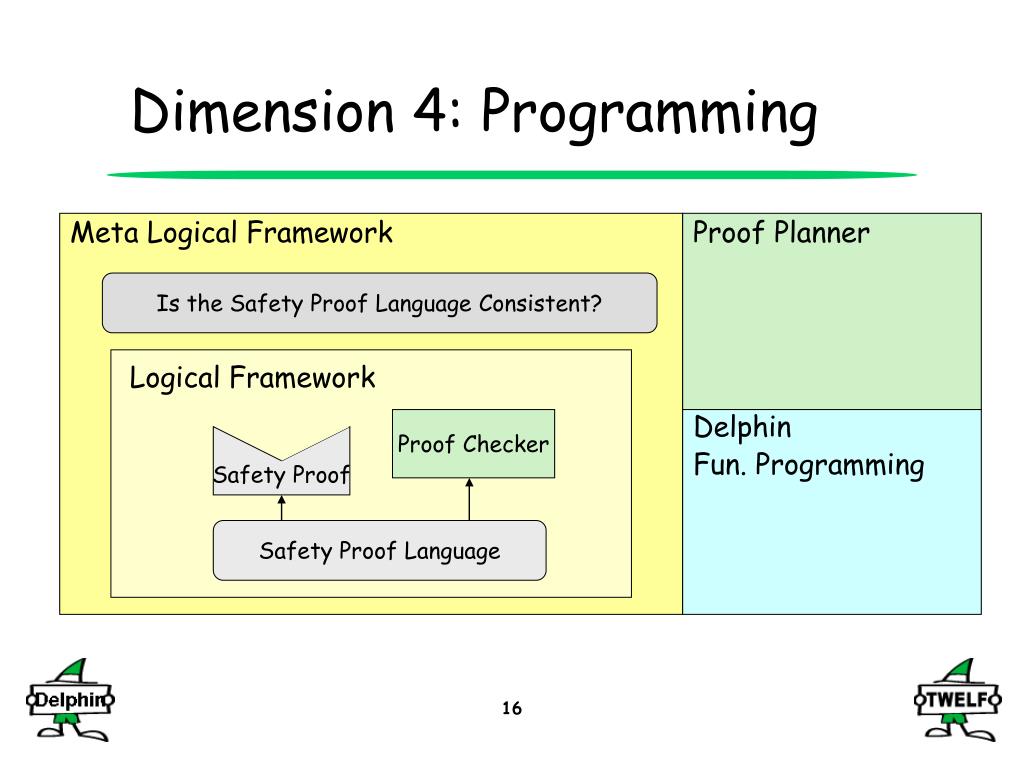 Dimension 4: Programming

Meta Logical Framework

Is the Safety Proof Language Consistent?

Logical Framework

Safety Proof

Proof Checker

Safety Proof Language

Proof Planner

Delphin
Fun. Programming

Delphin

16

TWELF